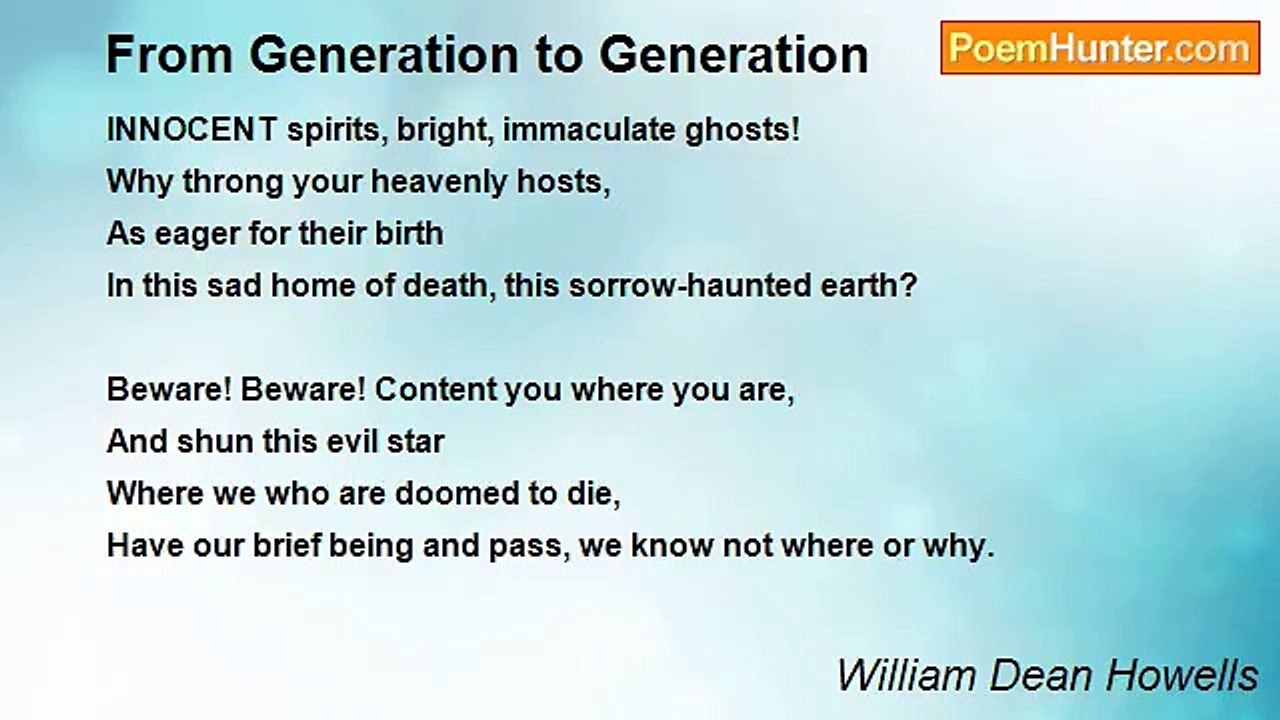 From Generation to Generation

PoemHunter.com

INNOCENT spirits, bright, immaculate ghosts!
Why throng your heavenly hosts,
As eager for their birth
In this sad home of death, this sorrow-haunted earth?

Beware! Beware! Content you where you are,
And shun this evil star
Where we who are doomed to die,
Have our brief being and pass, we know not where or why.

William Dean Howells